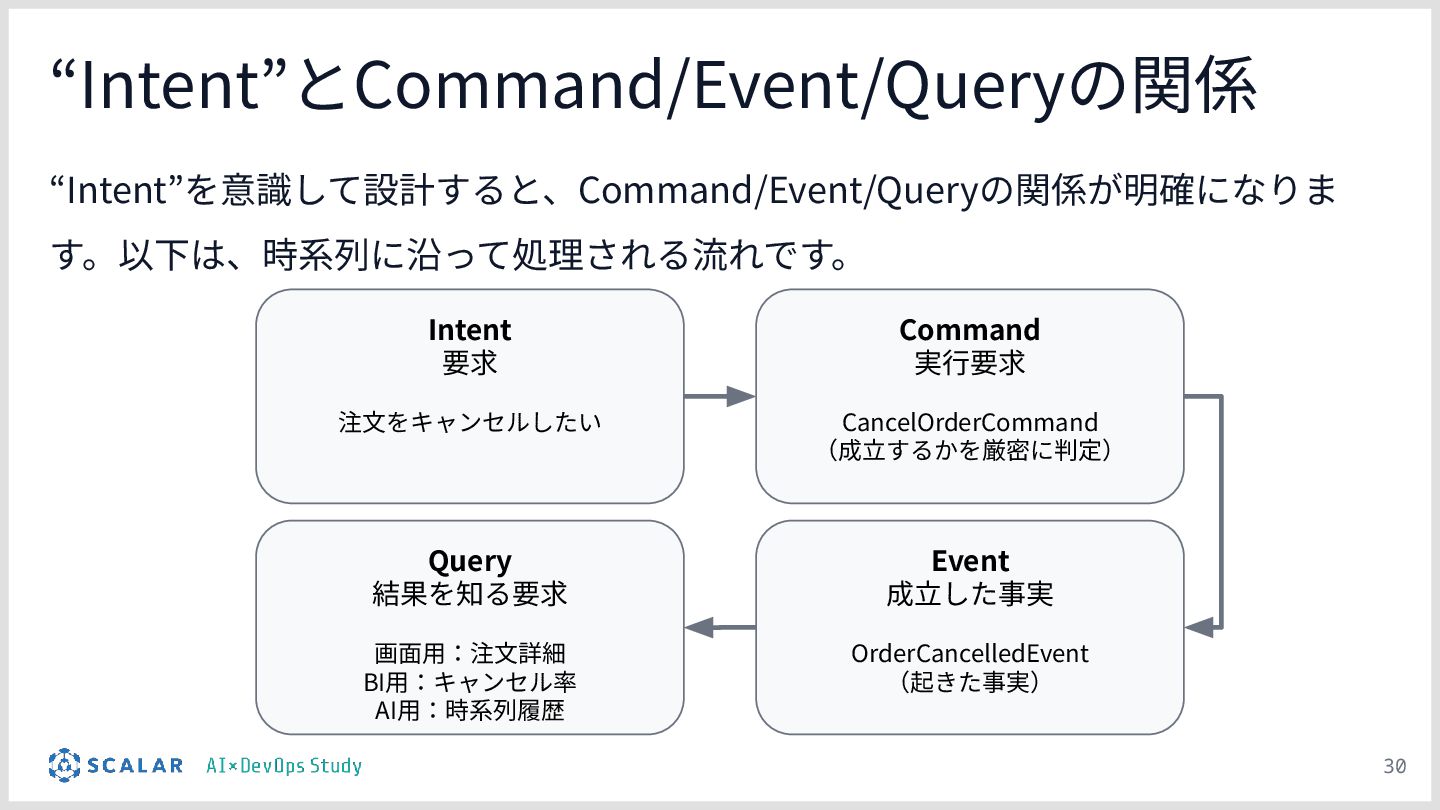 “Intent”とCommand/Event/Queryの関係

“Intent”を意識して設計すると、Command/Event/Queryの関係が明確になります。以下は、時系列に沿って処理される流れです。

Intent
要求

注文をキャンセルしたい

Command
実行要求

CancelOrderCommand
（成立するかを厳密に判定）

Event
成立した事実

OrderCancelledEvent
（起きた事実）

Query
結果を知る要求

画面用：注文詳細
BI用：キャンセル率
AI用：時系列履歴

SCALAR AI×DevOps Study

30